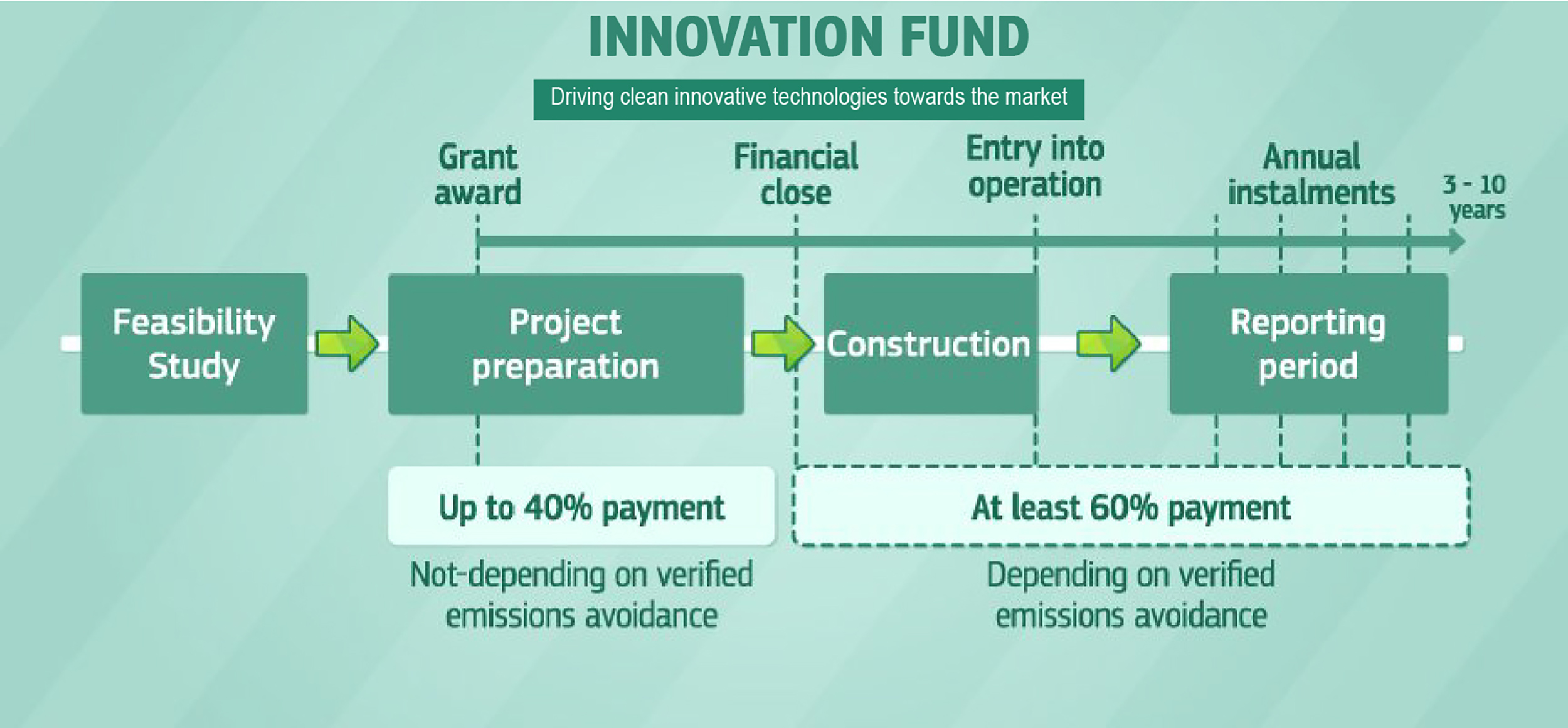 INNOVATION FUND

Driving clean innovative technologies towards the market

Grant award

Financial close

Entry into operation

Annual instalments

3 - 10 years

Feasibility Study

Project preparation

Construction

Reporting period

Up to 40% payment

Not-depending on verified emissions avoidance

At least 60% payment

Depending on verified emissions avoidance